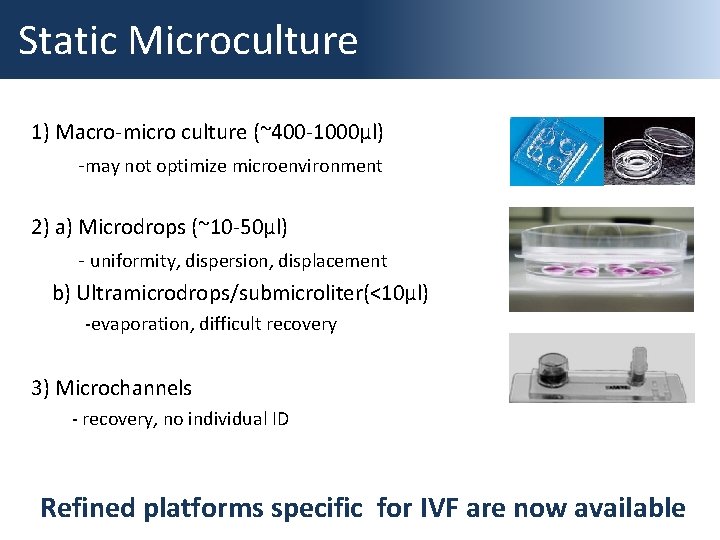 Static Microculture

1) Macro-micro culture (~400-1000µl)

-may not optimize microenvironment

2) a) Microdrops (~10-50µl)

- uniformity, dispersion, displacement

b) Ultramicrodrops/submicroliter(<10µl)

-evaporation, difficult recovery

3) Microchannels

- recovery, no individual ID

Refined platforms specific for IVF are now available